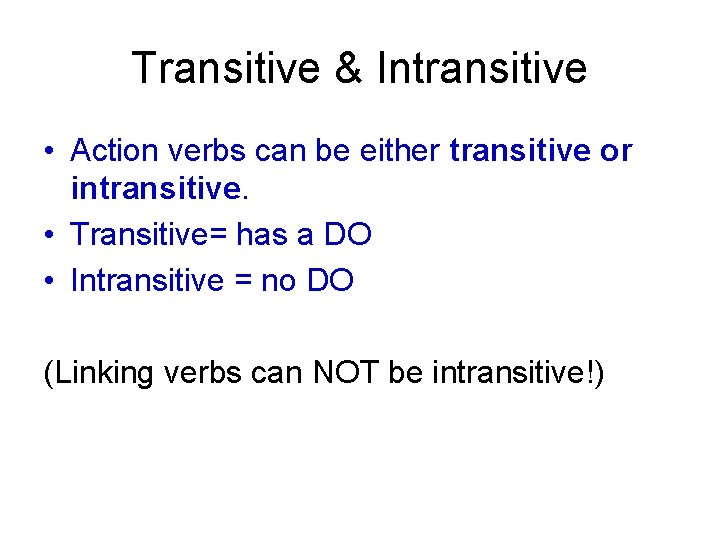 Transitive & Intransitive

• Action verbs can be either transitive or intransitive.
• Transitive= has a DO
• Intransitive = no DO

(Linking verbs can NOT be intransitive!)